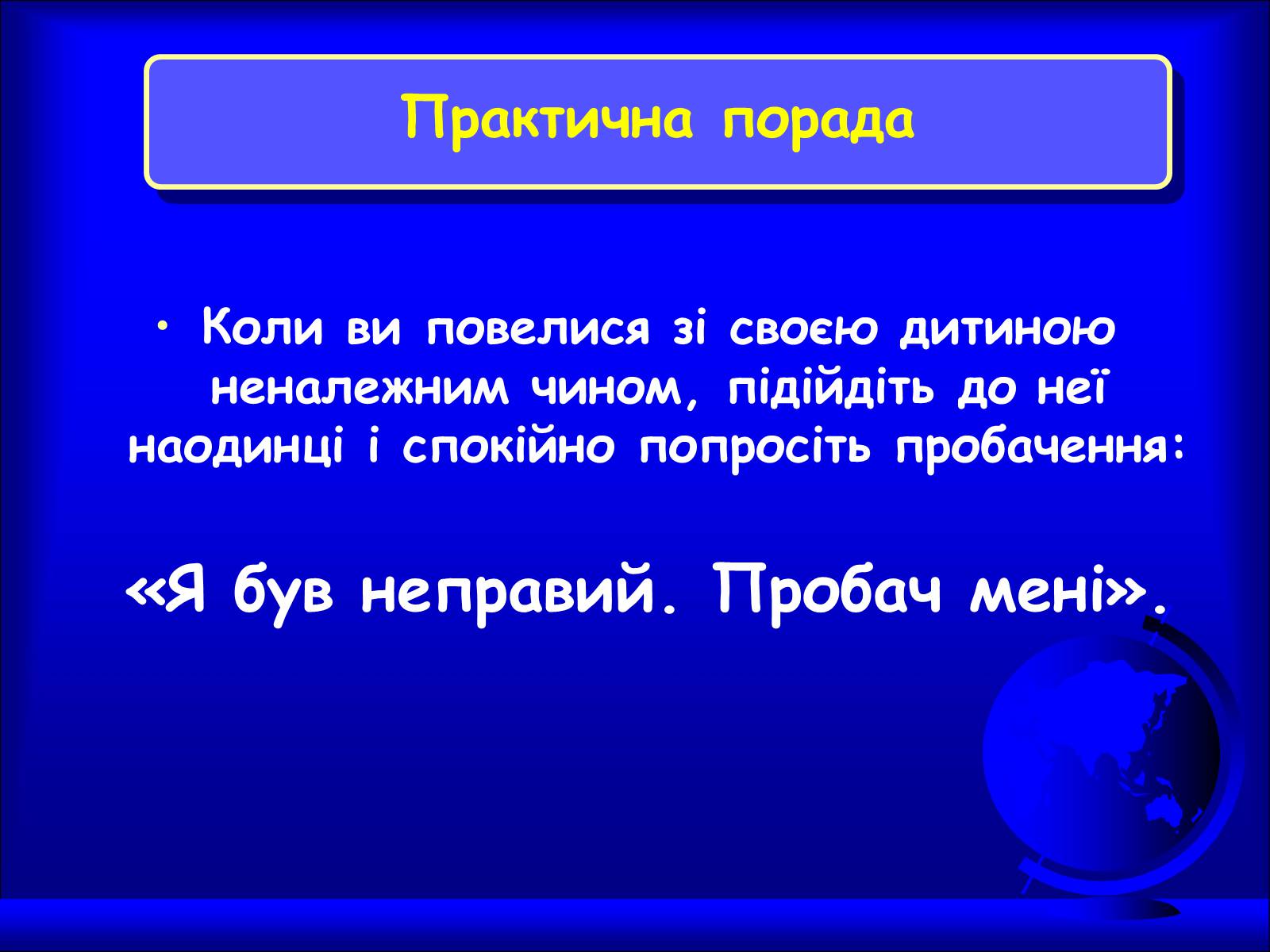 Практична порада

• Коли ви повелися зі своєю дитиною неналежним чином, підійдіть до неї наодинці і спокійно попросіть пробачення:

«Я був неправий. Пробач мені».